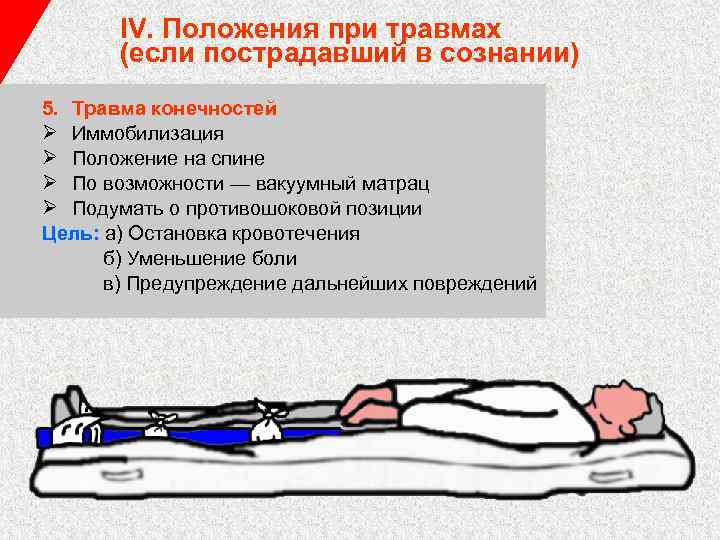 IV. Положения при травмах (если пострадавший в сознании)

5. Травма конечностей
➢ Иммобилизация
➢ Положение на спине
➢ По возможности — вакуумный матрац
➢ Подумать о противошоковой позиции
Цель: а) Остановка кровотечения
б) Уменьшение боли
в) Предупреждение дальнейших повреждений